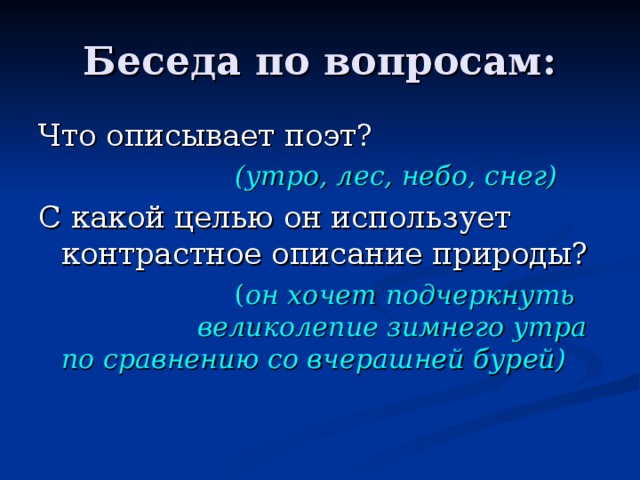 Беседа по вопросам:

Что описывает поэт?

(утро, лес, небо, снег)

С какой целью он использует контрастное описание природы?

(он хочет подчеркнуть великолепие зимнего утра по сравнению со вчерашней бурей)